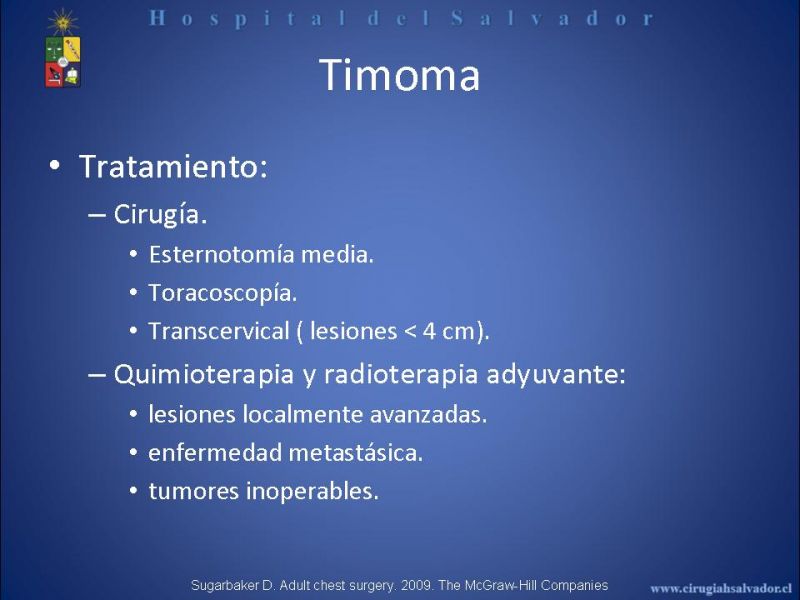 Hospital del Salvador

Timoma

• Tratamiento:
– Cirugía.
• Esternotomía media.
• Toracoscopía.
• Transcervical ( lesiones < 4 cm).
– Quimioterapia y radioterapia adyuvante:
• lesiones localmente avanzadas.
• enfermedad metastásica.
• tumores inoperables.

Sugarbaker D. Adult chest surgery. 2009. The McGraw-Hill Companies

www.cirugiahsalvador.cl